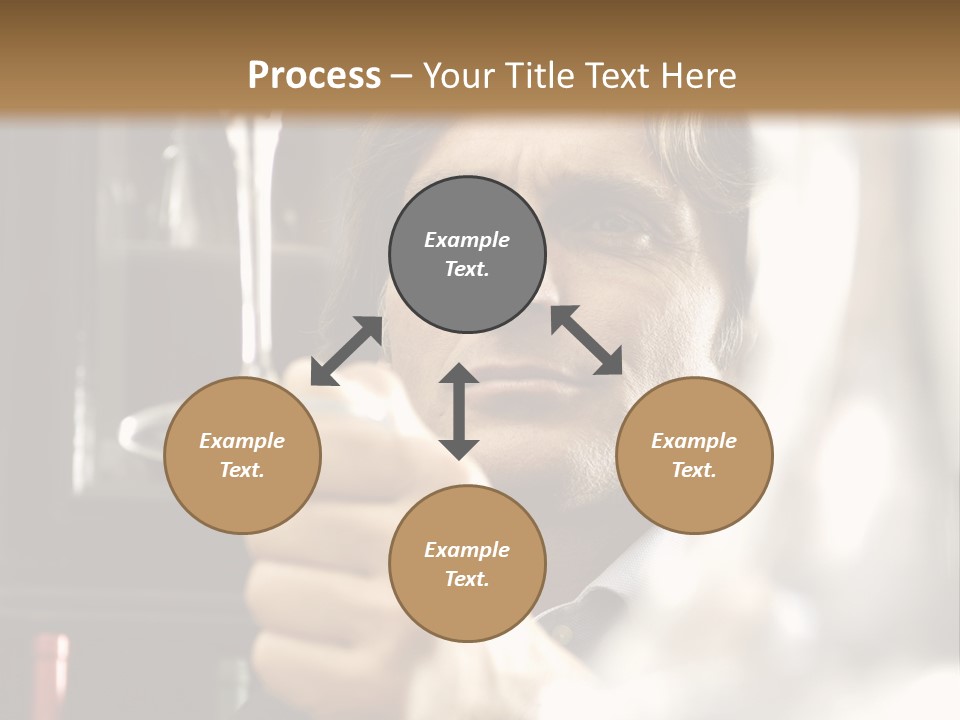 Process – Your Title Text Here

Example Text.

Example Text.

Example Text.

Example Text.